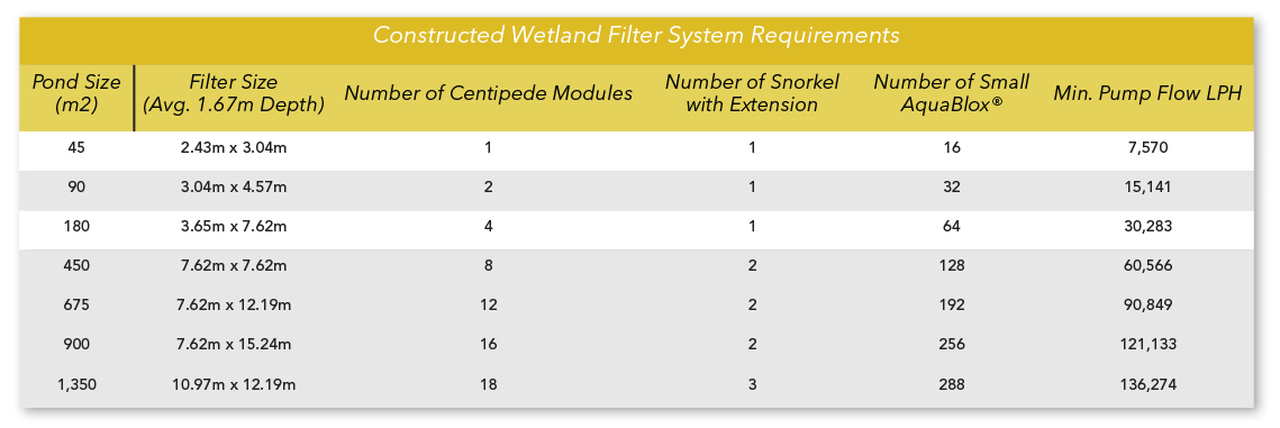 Constructed Wetland Filter System Requirements

| Pond Size (m2) | Filter Size (Avg. 1.67m Depth) | Number of Centipede Modules | Number of Snorkel with Extension | Number of Small AquaBlox® | Min. Pump Flow LPH |
|---|---|---|---|---|---|
| 45 | 2.43m x 3.04m | 1 | 1 | 16 | 7,570 |
| 90 | 3.04m x 4.57m | 2 | 1 | 32 | 15,141 |
| 180 | 3.65m x 7.62m | 4 | 1 | 64 | 30,283 |
| 450 | 7.62m x 7.62m | 8 | 2 | 128 | 60,566 |
| 675 | 7.62m x 12.19m | 12 | 2 | 192 | 90,849 |
| 900 | 7.62m x 15.24m | 16 | 2 | 256 | 121,133 |
| 1,350 | 10.97m x 12.19m | 18 | 3 | 288 | 136,274 |